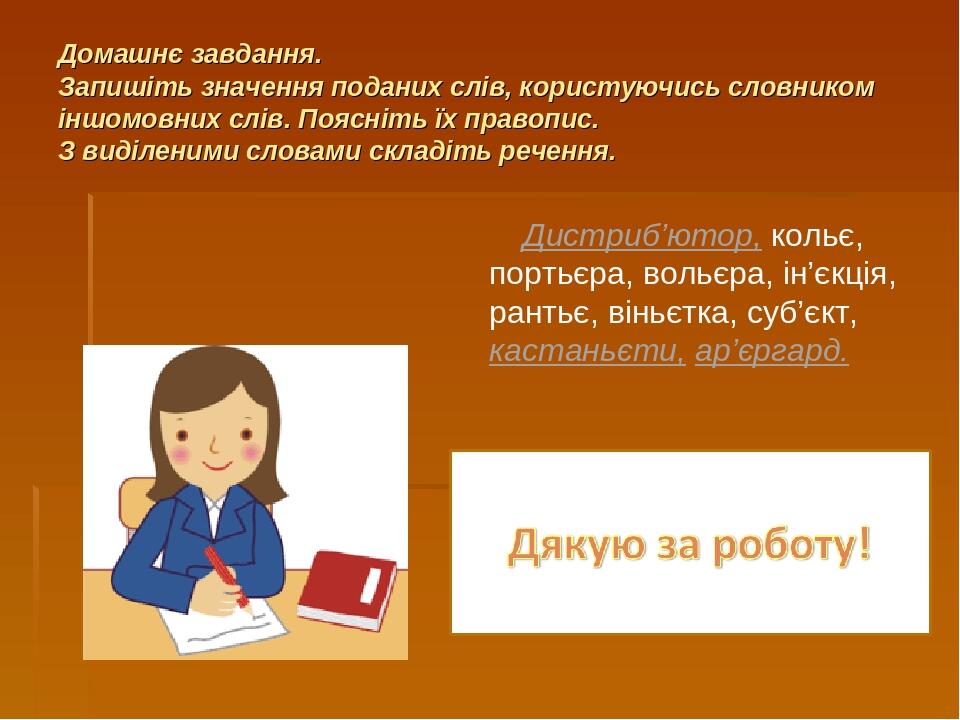 Домашнє завдання.
Запишіть значення поданих слів, користуючись словником іншомовних слів. Поясніть їх правопис.
З виділеними словами складіть речення.

Дистриб’ютор, кольє, портьєра, вольєра, ін’єкція, рантьє, віньєтка, суб’єкт, кастаньєти, ар’єргард.

Дякую за роботу!